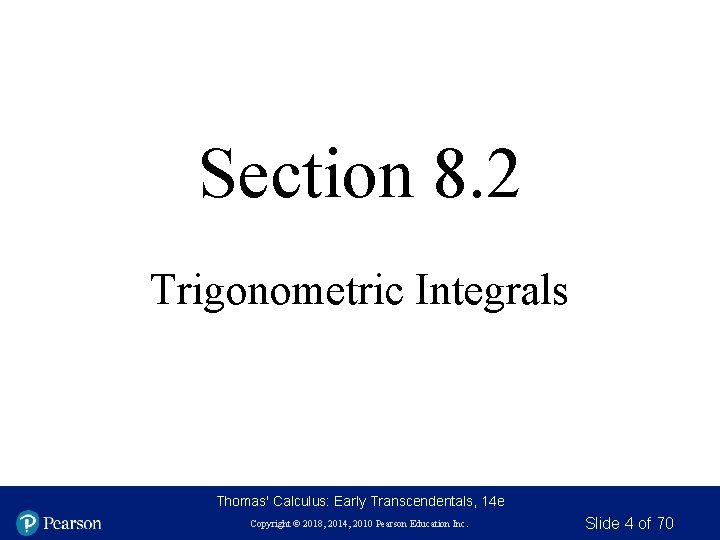 Section 8.2

Trigonometric Integrals

Thomas' Calculus: Early Transcendentals, 14e

Pearson

Copyright © 2018, 2014, 2010 Pearson Education Inc.

Slide 4 of 70